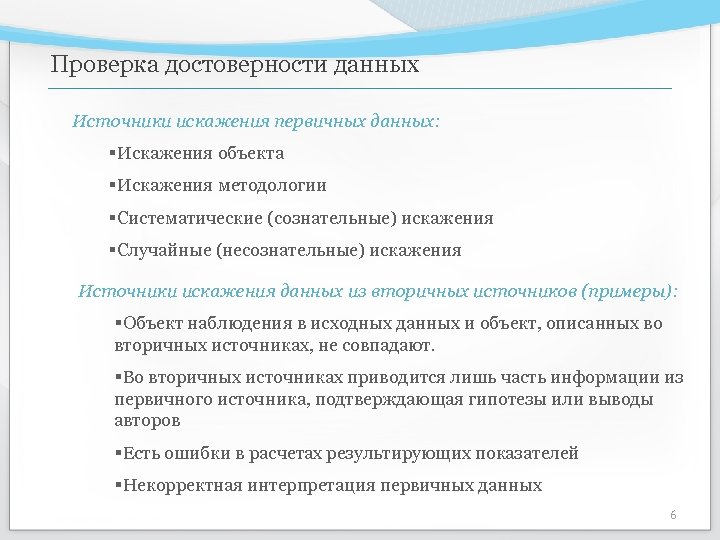 Проверка достоверности данных

Источники искажения первичных данных:

▪Искажения объекта

▪Искажения методологии

▪Систематические (сознательные) искажения

▪Случайные (несознательные) искажения

Источники искажения данных из вторичных источников (примеры):

▪Объект наблюдения в исходных данных и объект, описанных во вторичных источниках, не совпадают.

▪Во вторичных источниках приводится лишь часть информации из первичного источника, подтверждающая гипотезы или выводы авторов

▪Есть ошибки в расчетах результирующих показателей

▪Некорректная интерпретация первичных данных

6